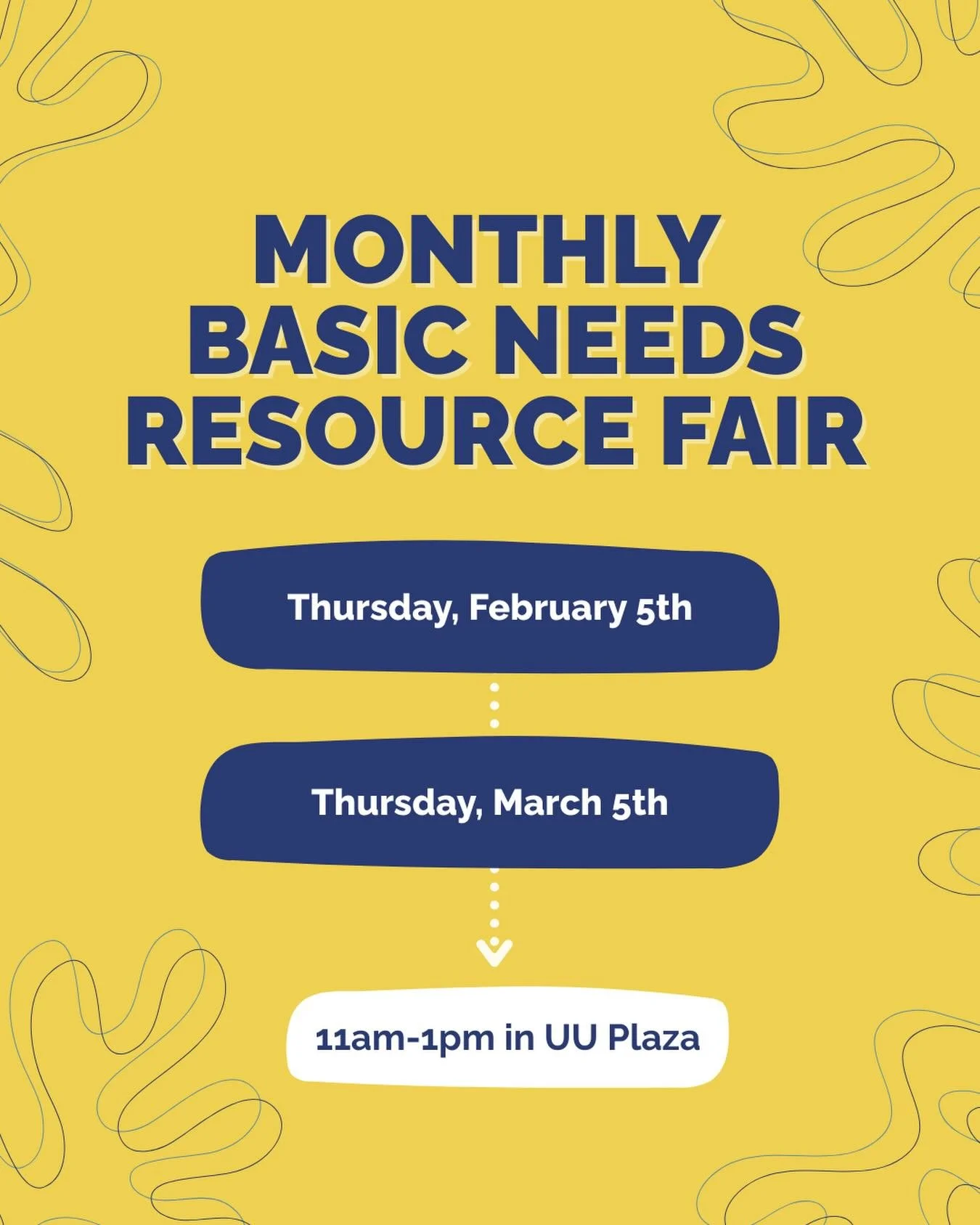 MONTHLY BASIC NEEDS RESOURCE FAIR

Thursday, February 5th

Thursday, March 5th

11am-1pm in UU Plaza